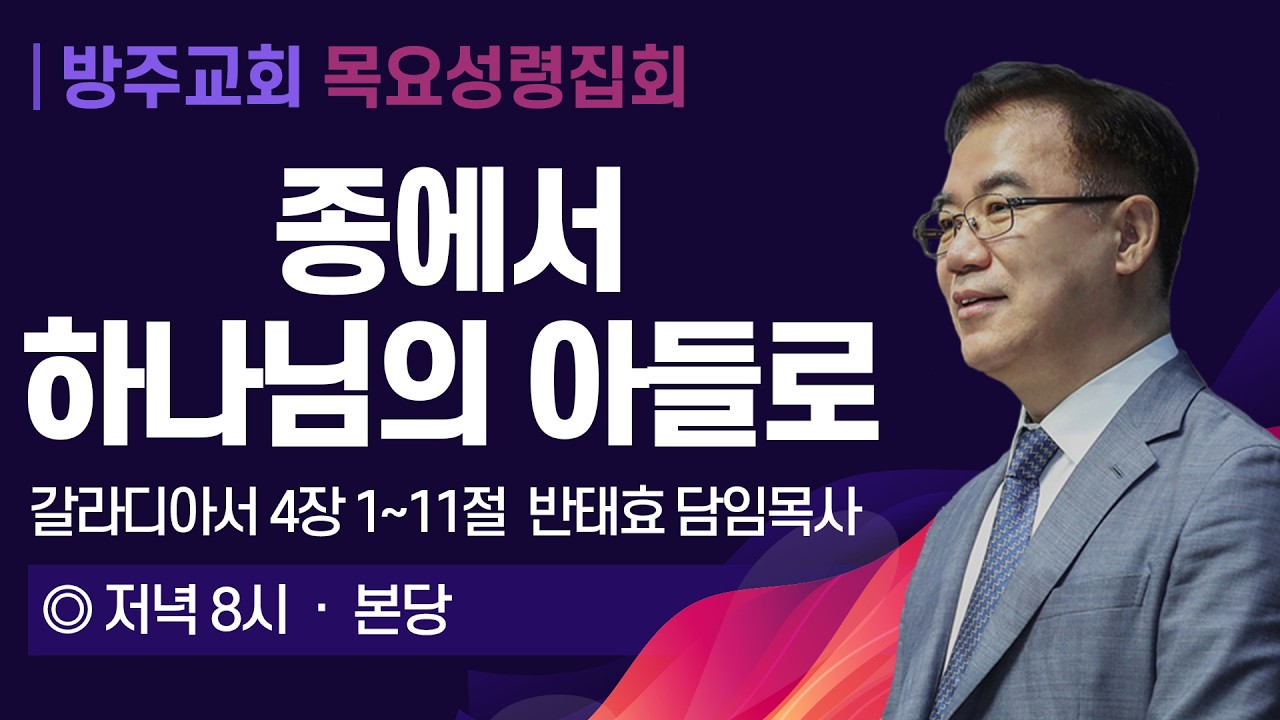 | 방주교회 목요성령집회

종에서
하나님의 아들로

갈라디아서 4장 1~11절 반태효 담임목사

◎ 저녁 8시 · 본당